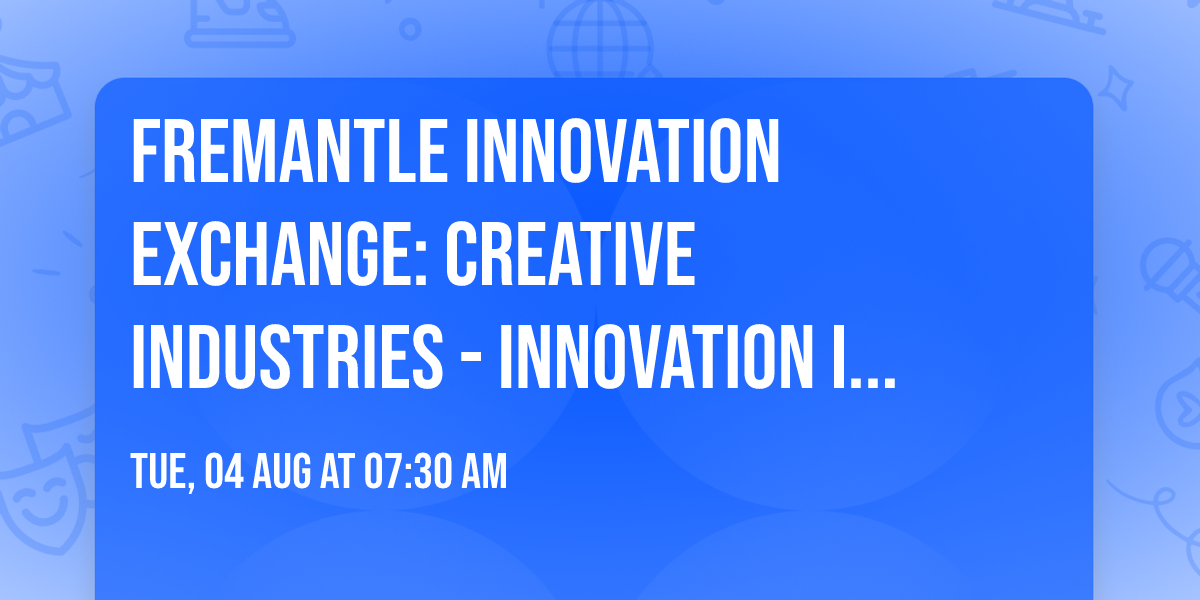 FREMANTLE INNOVATION EXCHANGE: CREATIVE INDUSTRIES - INNOVATION I...

TUE, 04 AUG AT 07:30 AM